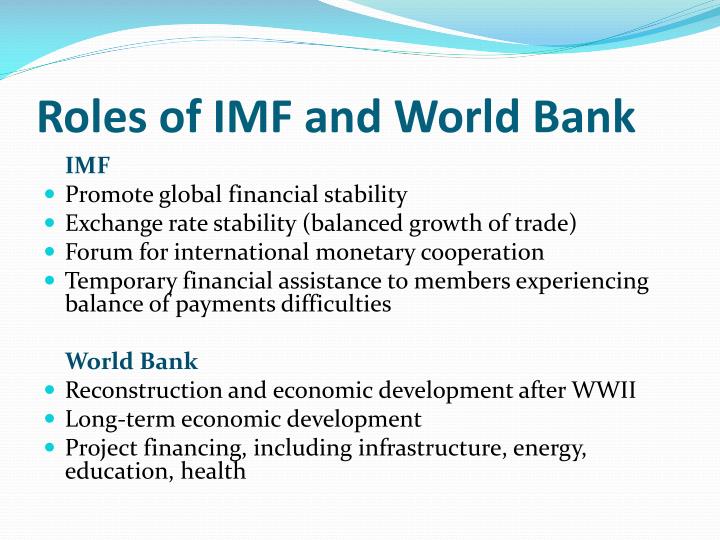 Roles of IMF and World Bank

IMF

- Promote global financial stability
- Exchange rate stability (balanced growth of trade)
- Forum for international monetary cooperation
- Temporary financial assistance to members experiencing balance of payments difficulties

World Bank

- Reconstruction and economic development after WWII
- Long-term economic development
- Project financing, including infrastructure, energy, education, health